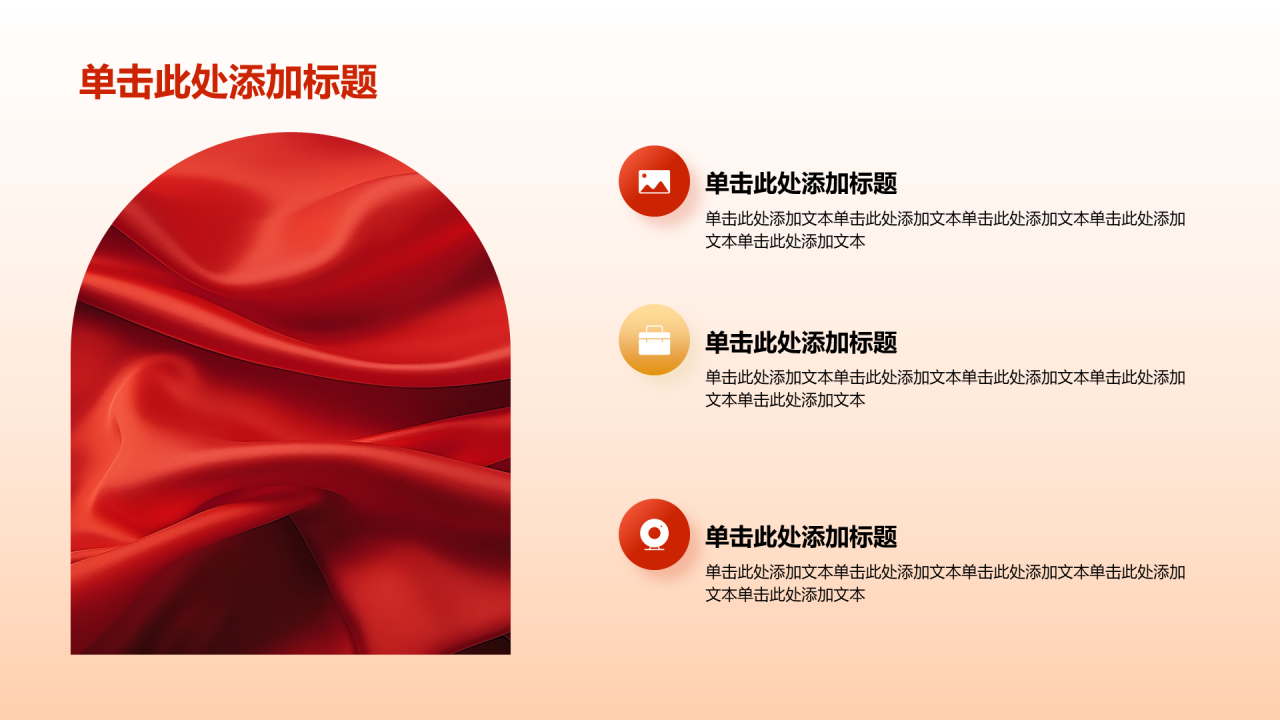 单击此处添加标题

单击此处添加标题

单击此处添加文本单击此处添加文本单击此处添加文本单击此处添加文本单击此处添加文本

单击此处添加标题

单击此处添加文本单击此处添加文本单击此处添加文本单击此处添加文本单击此处添加文本

单击此处添加标题

单击此处添加文本单击此处添加文本单击此处添加文本单击此处添加文本单击此处添加文本